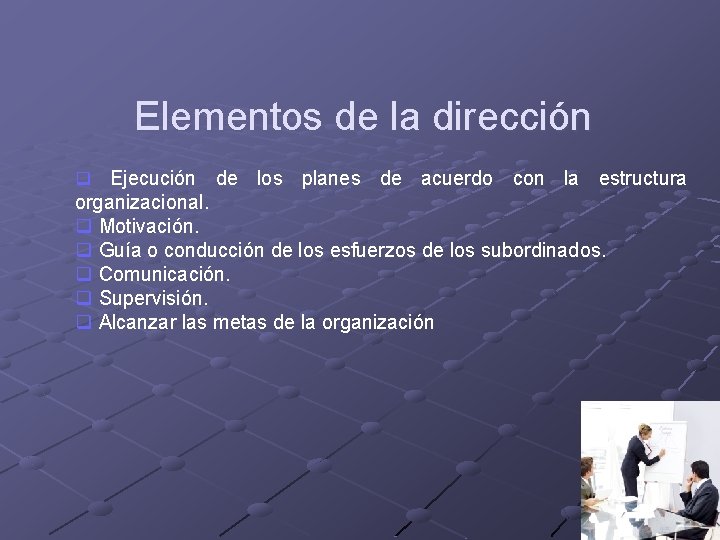 Elementos de la dirección

❑ Ejecución de los planes de acuerdo con la estructura organizacional.
❑ Motivación.
❑ Guía o conducción de los esfuerzos de los subordinados.
❑ Comunicación.
❑ Supervisión.
❑ Alcanzar las metas de la organización